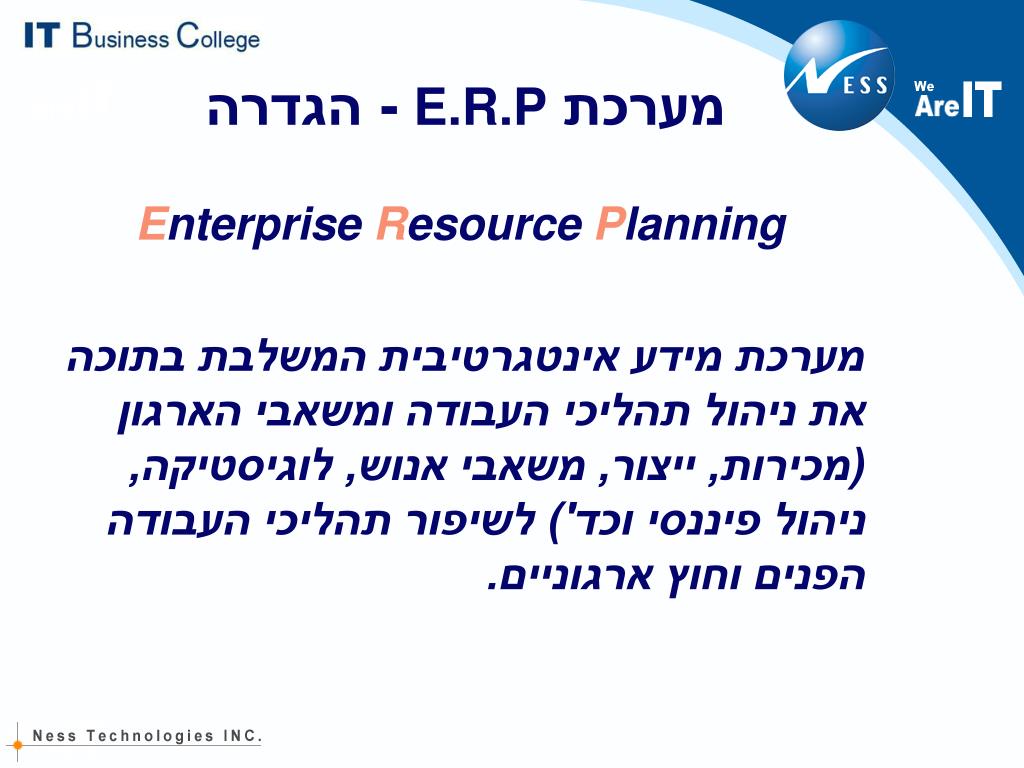 IT Business College

NESS

We Are IT

מערכת E.R.P - הגדרה

Enterprise Resource Planning

מערכת מידע אינטגרטיבית המשלבת בתוכה את ניהול תהליכי העבודה ומשאבי הארגון (מכירות, ייצור, משאבי אנוש, לוגיסטיקה, ניהול פיננסי וכד') לשיפור תהליכי העבודה הפנים וחוץ ארגוניים.

Ness Technologies INC.